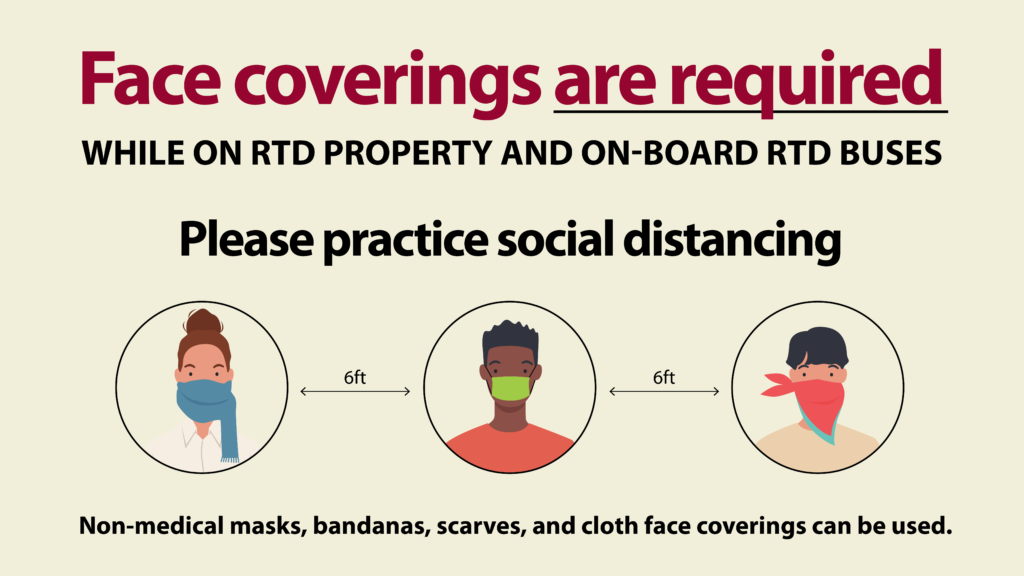 Face coverings are required

WHILE ON RTD PROPERTY AND ON-BOARD RTD BUSES

Please practice social distancing

6ft

6ft

Non-medical masks, bandanas, scarves, and cloth face coverings can be used.